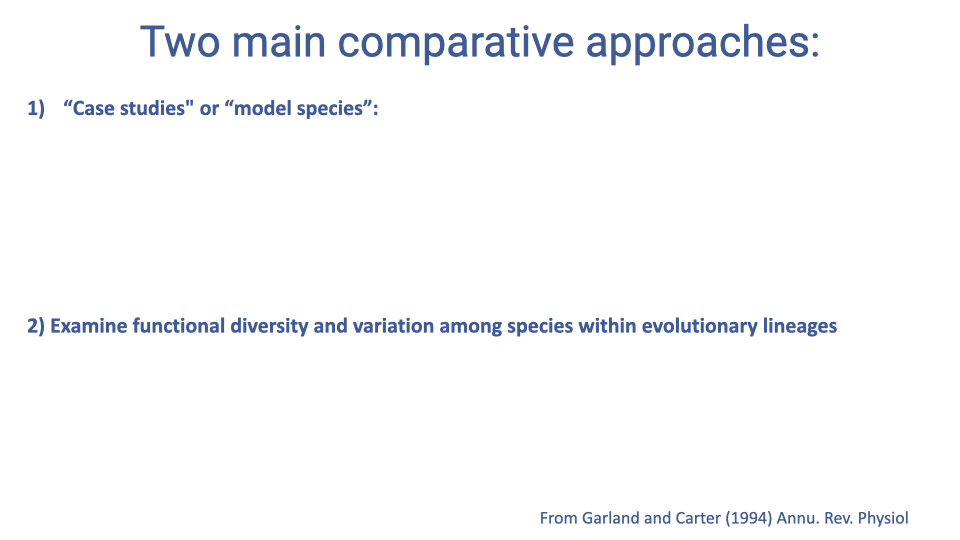 Two main comparative approaches:

1) “Case studies" or “model species”:

2) Examine functional diversity and variation among species within evolutionary lineages

From Garland and Carter (1994) Annu. Rev. Physiol